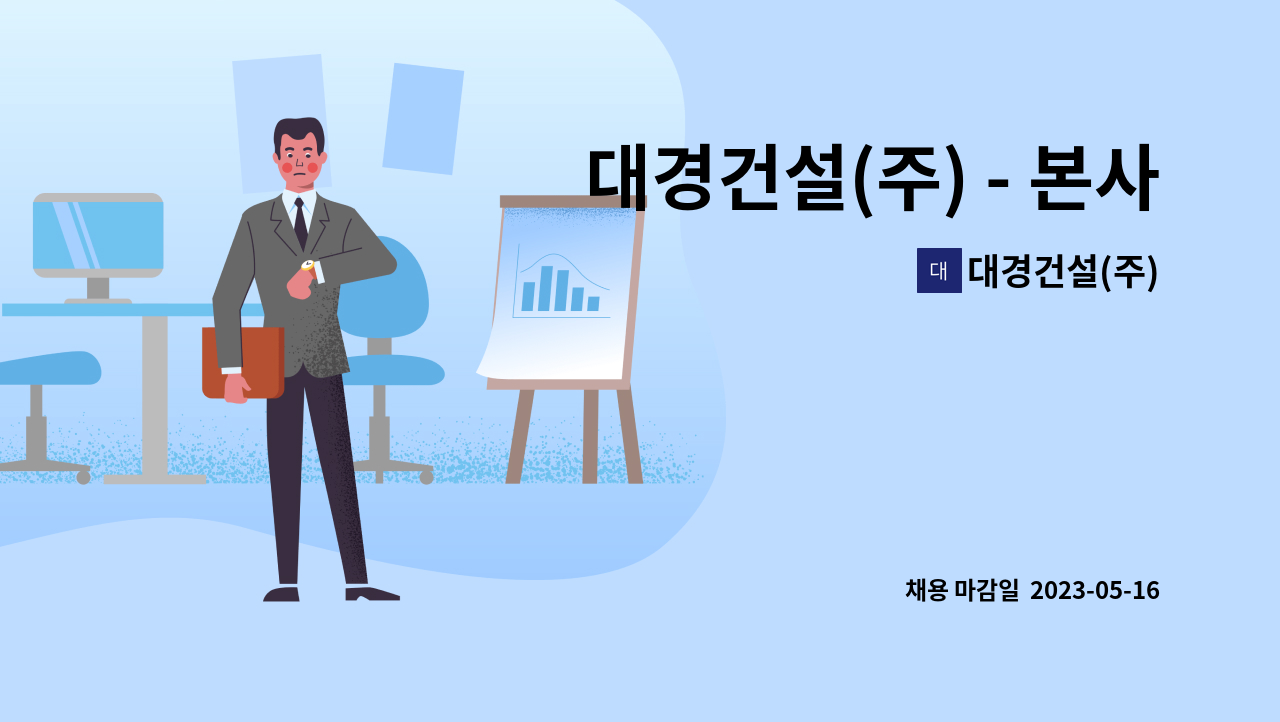 대경건설(주) - 본사

대 대경건설(주)

채용 마감일 2023-05-16